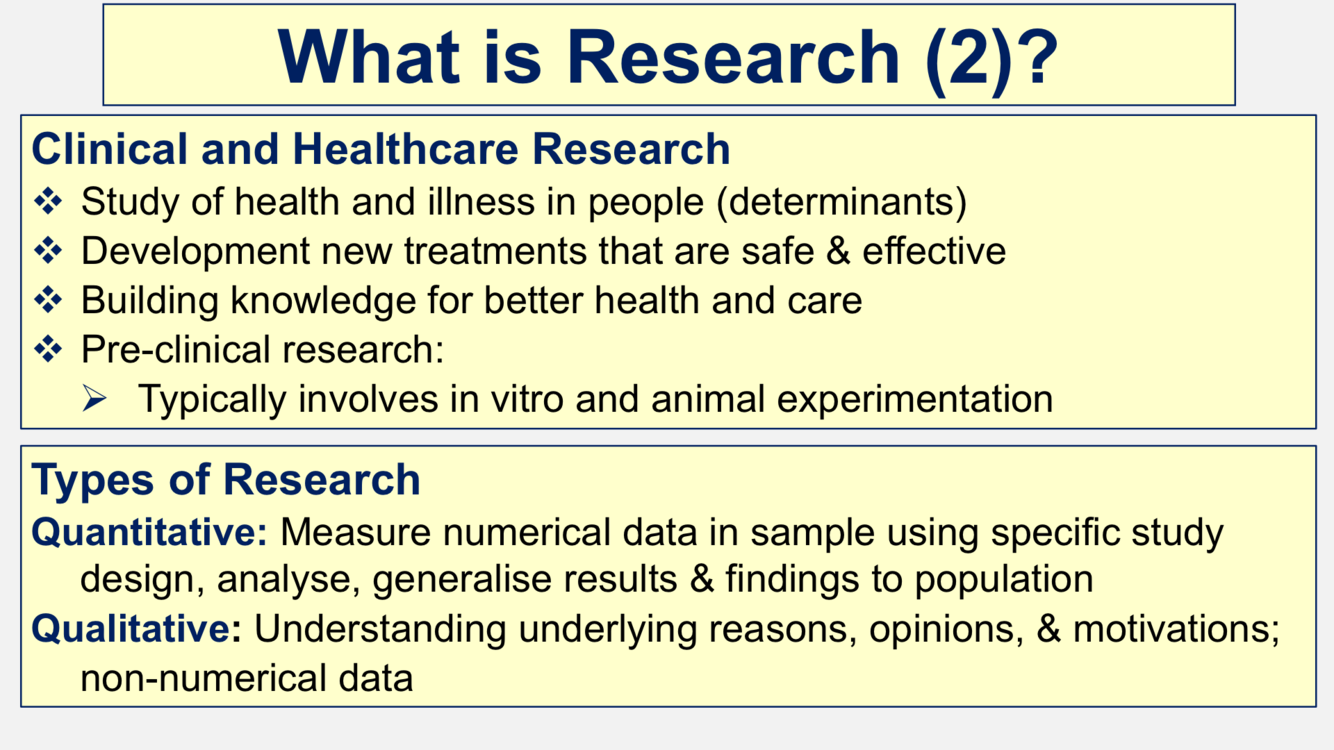 What is Research (2)?

Clinical and Healthcare Research
❖ Study of health and illness in people (determinants)
❖ Development new treatments that are safe & effective
❖ Building knowledge for better health and care
❖ Pre-clinical research:
➢ Typically involves in vitro and animal experimentation

Types of Research
Quantitative: Measure numerical data in sample using specific study design, analyse, generalise results & findings to population
Qualitative: Understanding underlying reasons, opinions, & motivations; non-numerical data